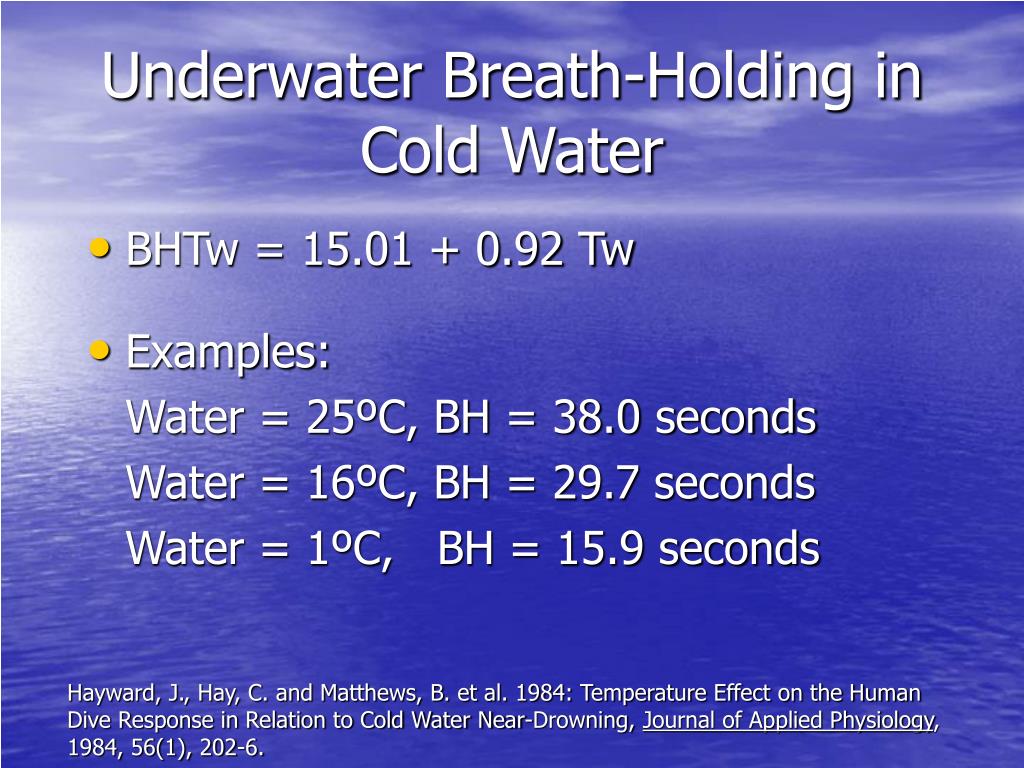 Underwater Breath-Holding in Cold Water

• BHTw = 15.01 + 0.92 Tw

• Examples:
Water = 25ºC, BH = 38.0 seconds
Water = 16ºC, BH = 29.7 seconds
Water = 1ºC, BH = 15.9 seconds

Hayward, J., Hay, C. and Matthews, B. et al. 1984: Temperature Effect on the Human Dive Response in Relation to Cold Water Near-Drowning, Journal of Applied Physiology, 1984, 56(1), 202-6.